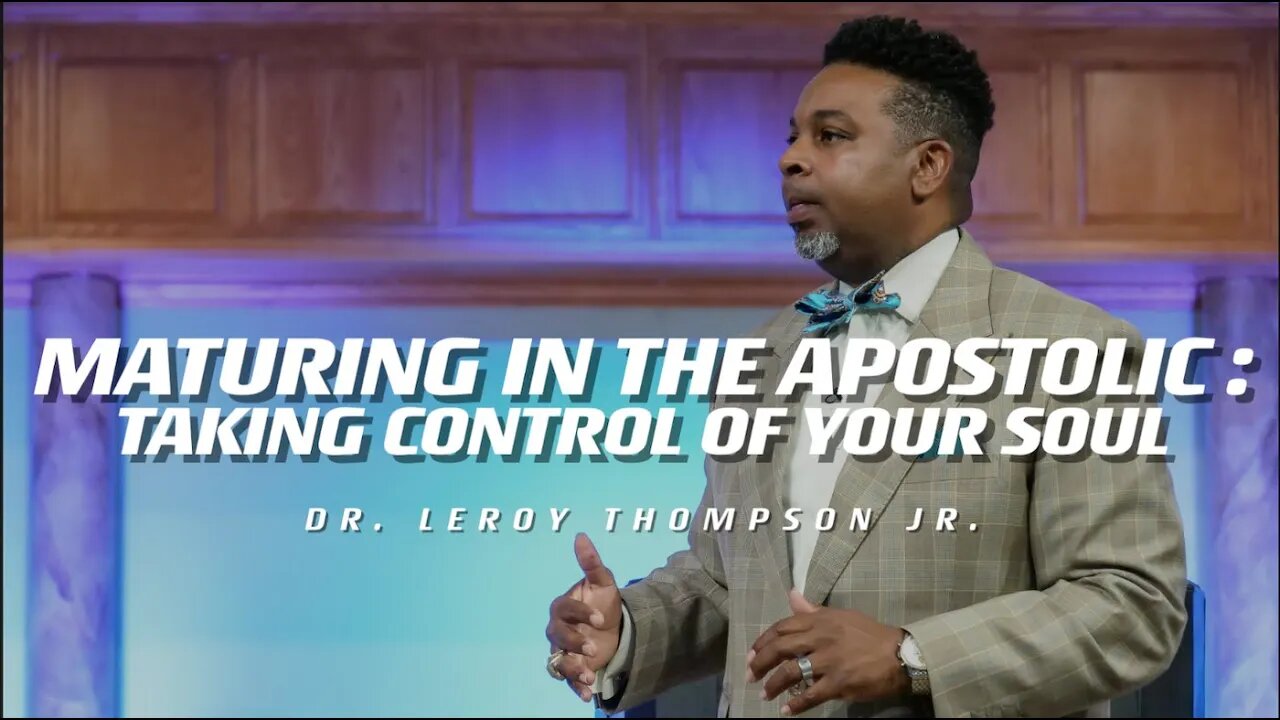 MATURING IN THE APOSTOLIC : TAKING CONTROL OF YOUR SOUL

DR. LEROY THOMPSON JR.